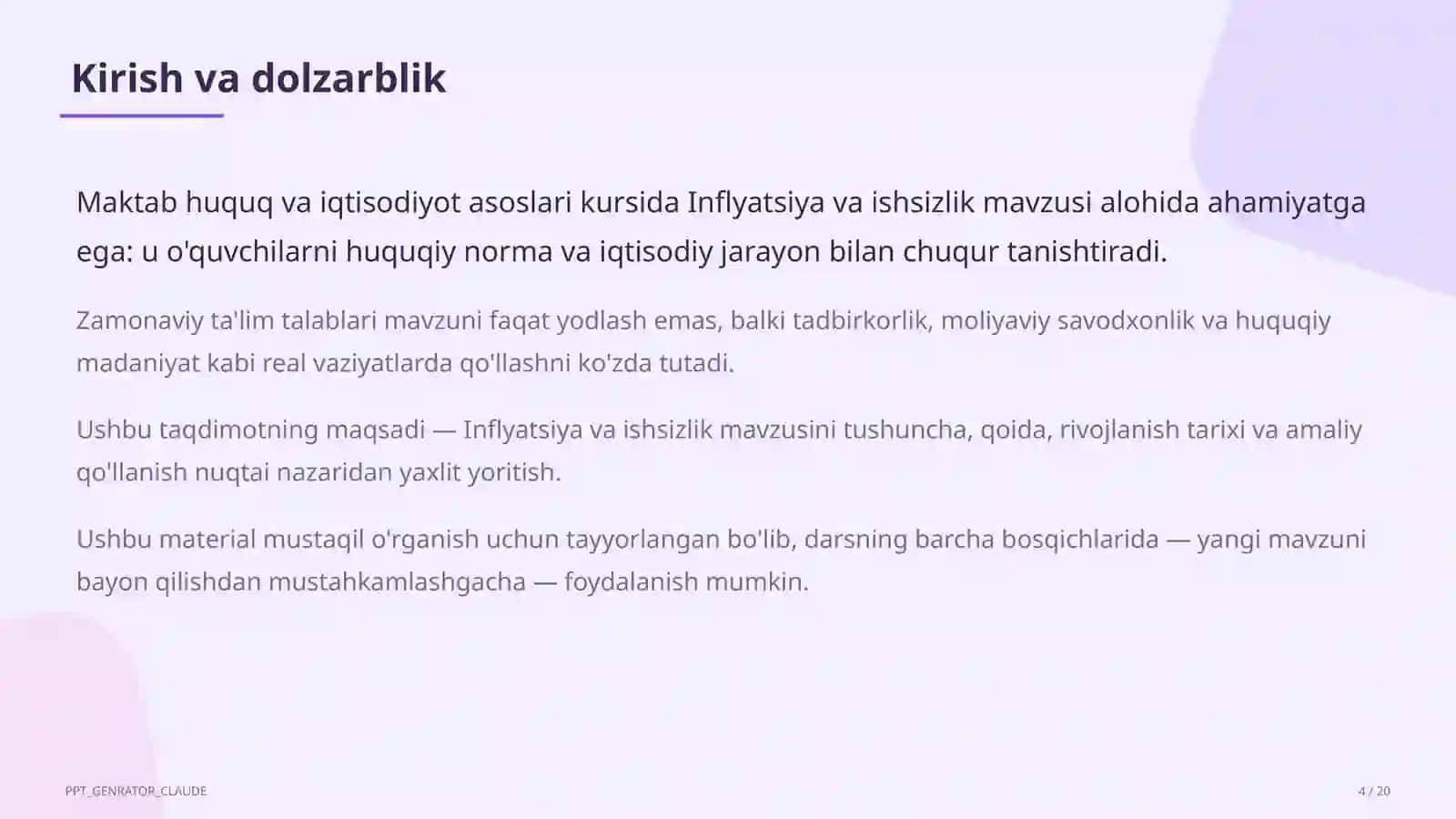 Kirish va dolzarblik

Maktab huquq va iqtisodiyot asoslari kursida Inflyatsiya va ishsizlik mavzusi alohida ahamiyatga ega: u o'quvchilarni huquqiy norma va iqtisodiy jarayon bilan chuqur tanishtiradi.

Zamonaviy ta'lim talablari mavzuni faqat yodlash emas, balki tadbirkorlik, moliyaviy savodxonlik va huquqiy madaniyat kabi real vaziyatlarda qo'llashni ko'zda tutadi.

Ushbu taqdimotning maqsadi — Inflyatsiya va ishsizlik mavzusini tushuncha, qoida, rivojlanish tarixi va amaliy qo'llanish nuqtai nazaridan yaxlit yoritish.

Ushbu material mustaqil o'rganish uchun tayyorlangan bo'lib, darsning barcha bosqichlarida — yangi mavzuni bayon qilishdan mustahkamlashgacha — foydalanish mumkin.

PPT_GENRATOR_CLAUDE

4 / 20